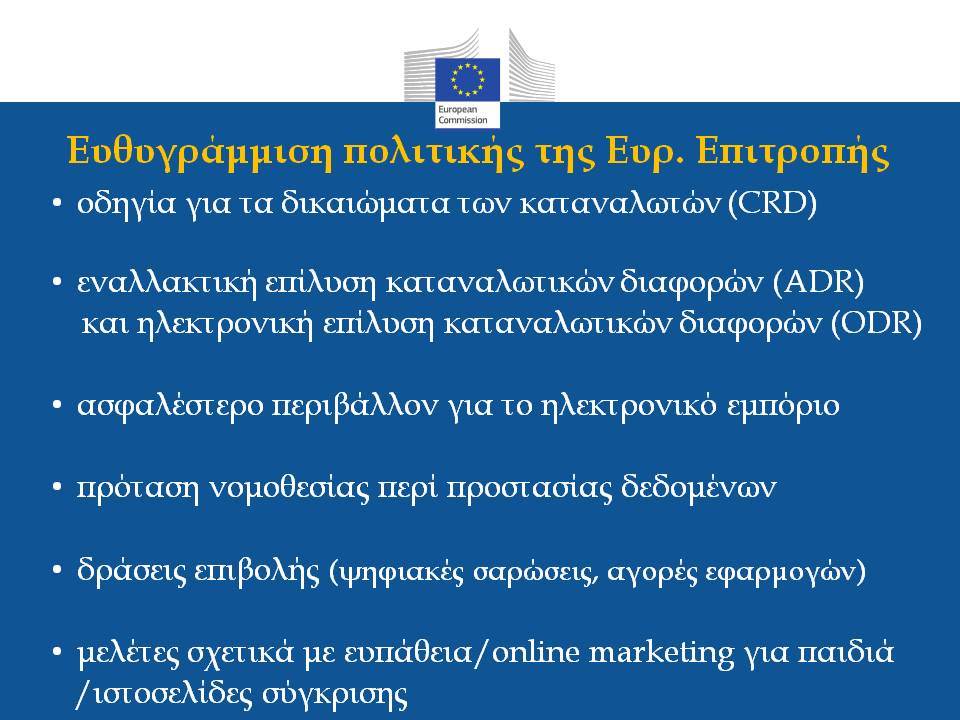 European Commission

Ευθυγράμμιση πολιτικής της Ευρ. Επιτροπής

• οδηγία για τα δικαιώματα των καταναλωτών (CRD)

• εναλλακτική επίλυση καταναλωτικών διαφορών (ADR) και ηλεκτρονική επίλυση καταναλωτικών διαφορών (ODR)

• ασφαλέστερο περιβάλλον για το ηλεκτρονικό εμπόριο

• πρόταση νομοθεσίας περί προστασίας δεδομένων

• δράσεις επιβολής (ψηφιακές σαρώσεις, αγορές εφαρμογών)

• μελέτες σχετικά με ευπάθεια/online marketing για παιδιά /ιστοσελίδες σύγκρισης